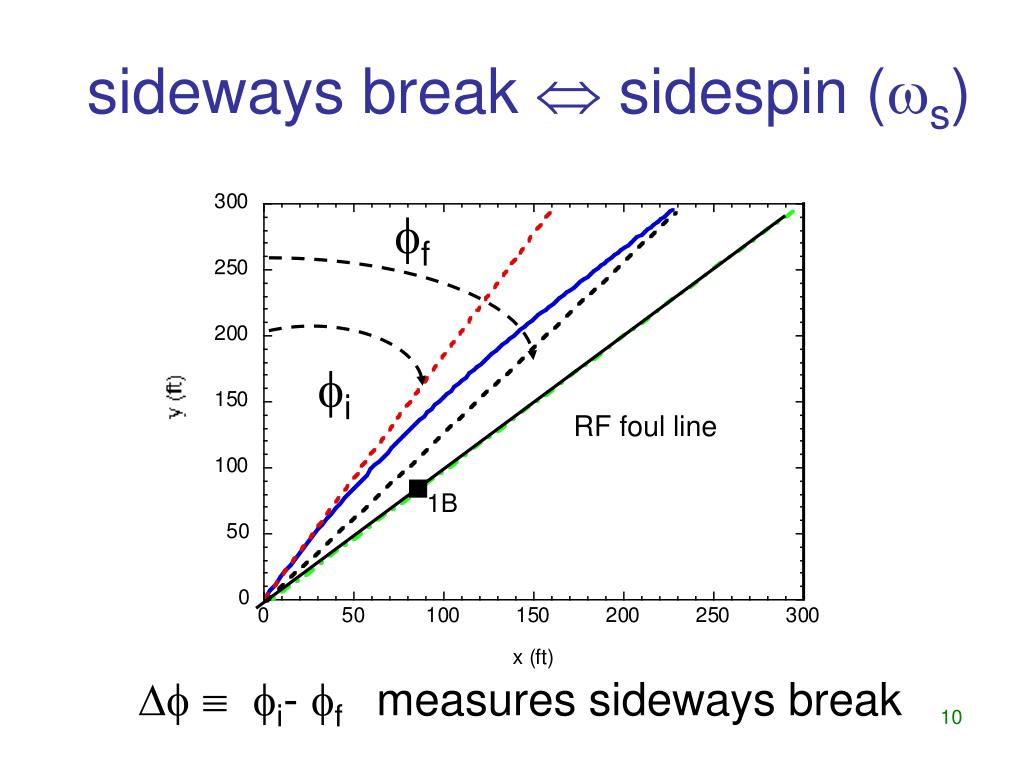 sideways break $\Leftrightarrow$ sidespin ($\omega_s$)

300
250
200
150
100
50
0
y (ft)
$\phi_f$
$\phi_i$
RF foul line
1B
0 50 100 150 200 250 300
x (ft)

$\Delta\phi \equiv \phi_i - \phi_f$ measures sideways break

10